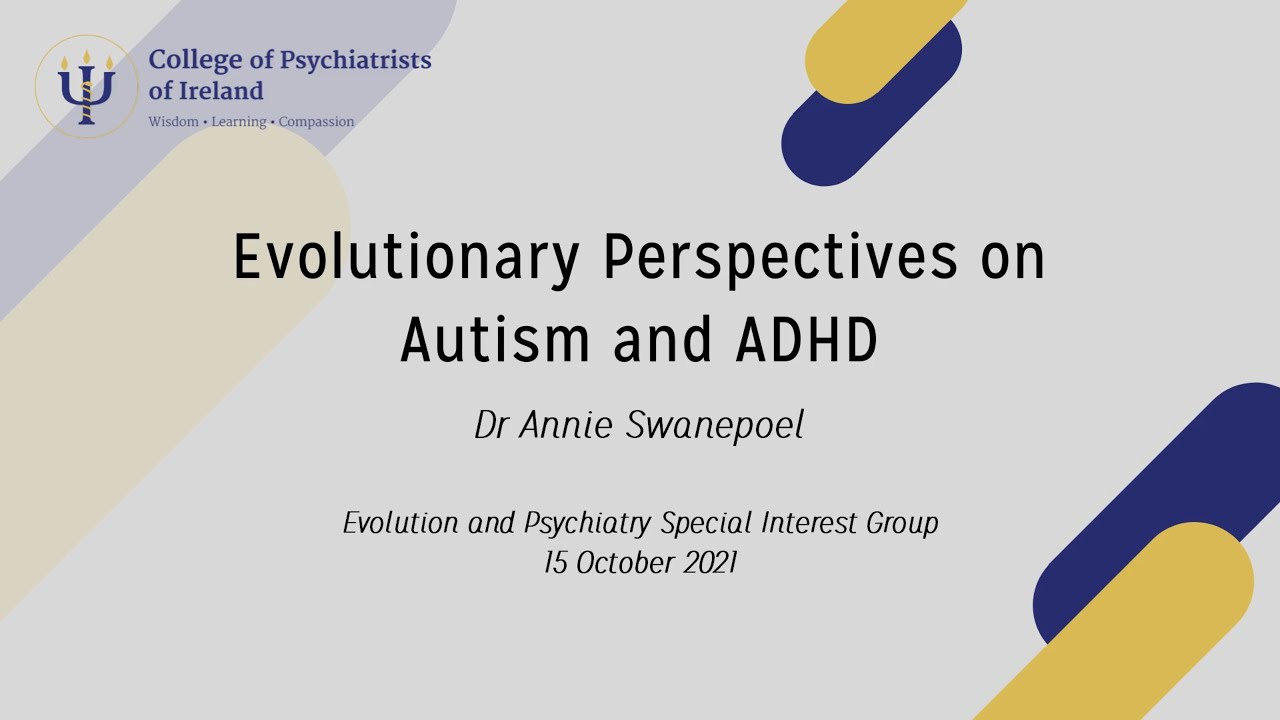 College of Psychiatrists of Ireland
Wisdom • Learning • Compassion

Evolutionary Perspectives on Autism and ADHD

Dr Annie Swanepoel

Evolution and Psychiatry Special Interest Group
15 October 2021